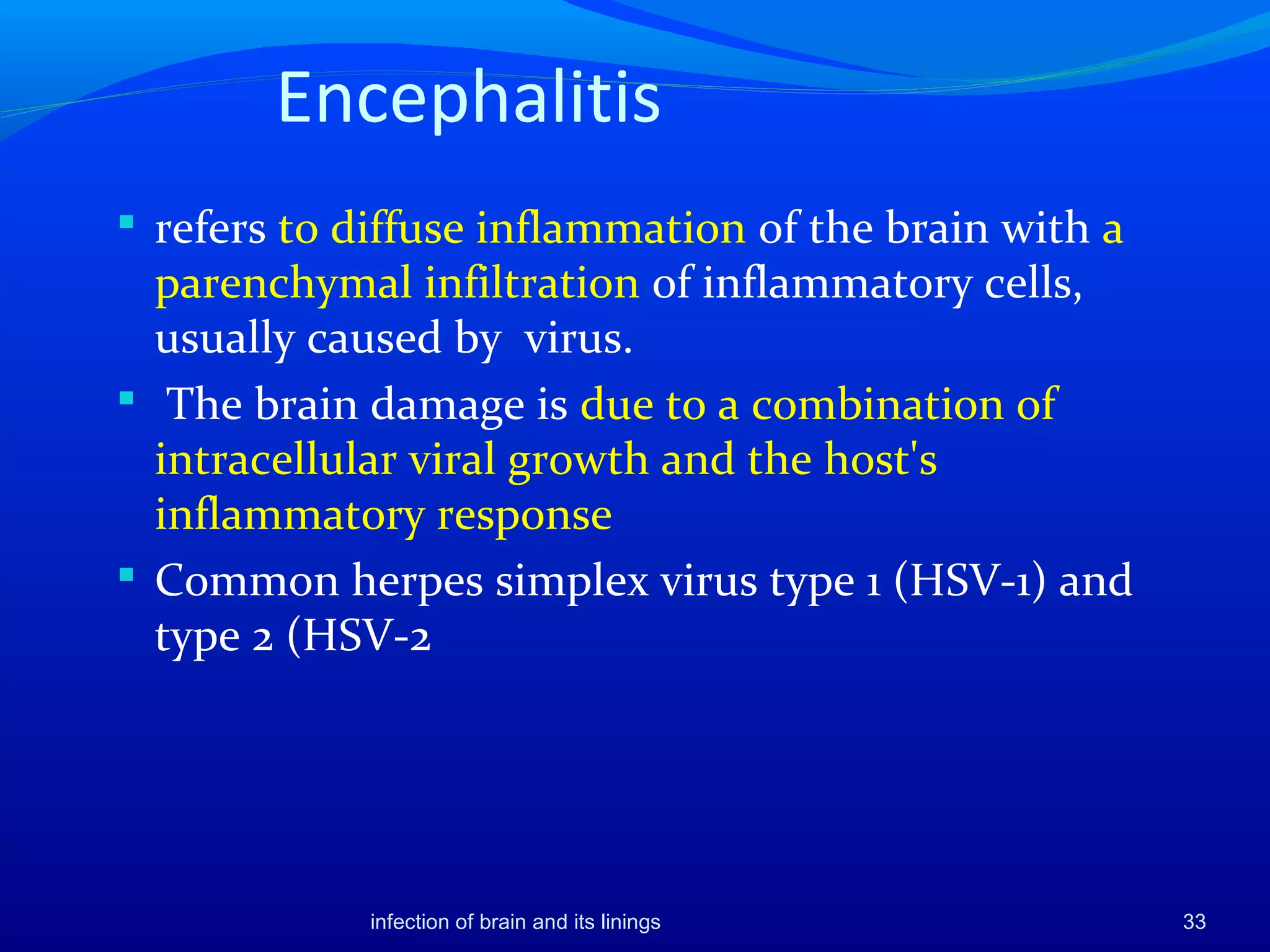 Encephalitis

▪ refers to diffuse inflammation of the brain with a parenchymal infiltration of inflammatory cells, usually caused by virus.

▪ The brain damage is due to a combination of intracellular viral growth and the host's inflammatory response

▪ Common herpes simplex virus type 1 (HSV-1) and type 2 (HSV-2

infection of brain and its linings

33